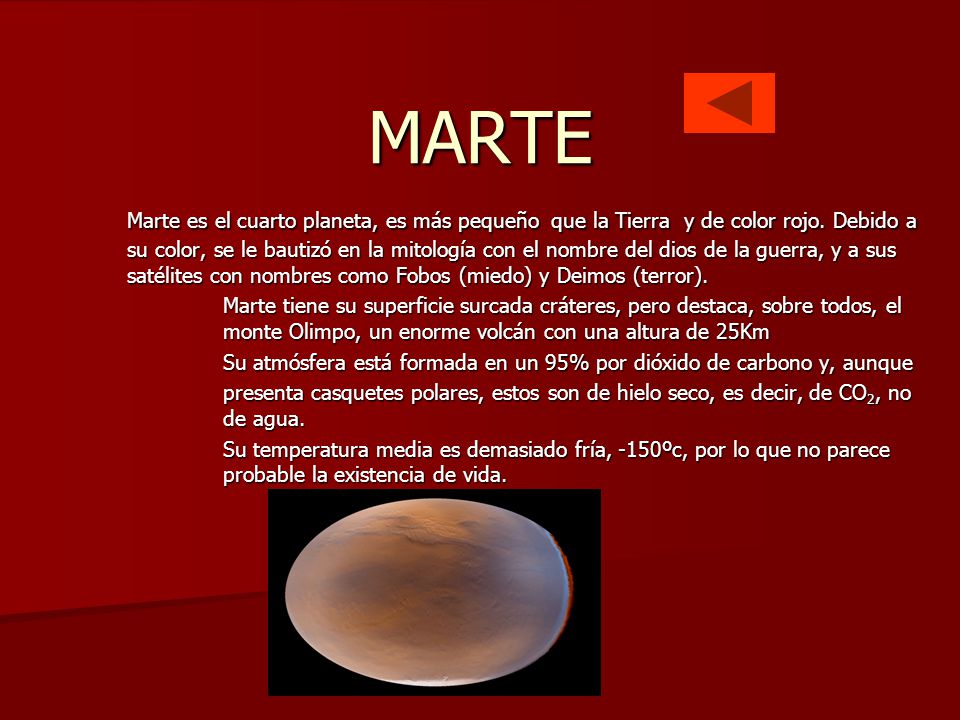 MARTE

Marte es el cuarto planeta, es más pequeño que la Tierra y de color rojo. Debido a su color, se le bautizó en la mitología con el nombre del dios de la guerra, y a sus satélites con nombres como Fobos (miedo) y Deimos (terror).

Marte tiene su superficie surcada cráteres, pero destaca, sobre todos, el monte Olimpo, un enorme volcán con una altura de 25Km

Su atmósfera está formada en un 95% por dióxido de carbono y, aunque presenta casquetes polares, estos son de hielo seco, es decir, de $CO_2$, no de agua.

Su temperatura media es demasiado fría, -150ºc, por lo que no parece probable la existencia de vida.